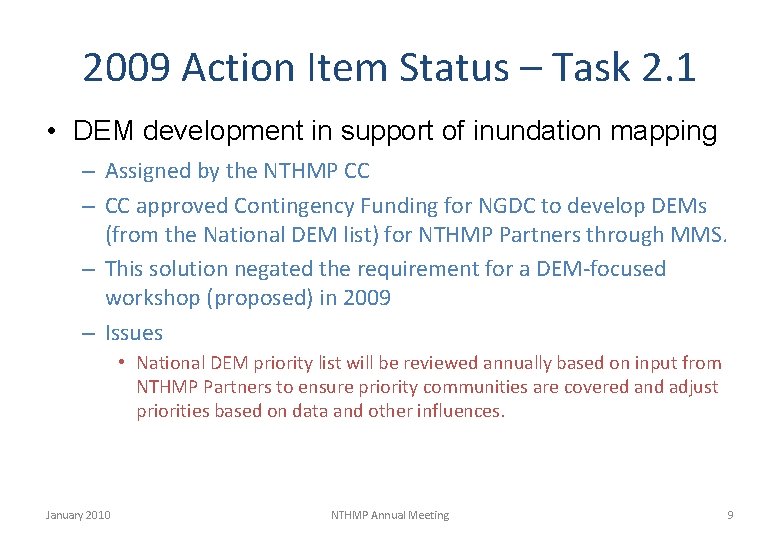 2009 Action Item Status – Task 2.1

• DEM development in support of inundation mapping
– Assigned by the NTHMP CC
– CC approved Contingency Funding for NGDC to develop DEMs (from the National DEM list) for NTHMP Partners through MMS.
– This solution negated the requirement for a DEM-focused workshop (proposed) in 2009
– Issues
• National DEM priority list will be reviewed annually based on input from NTHMP Partners to ensure priority communities are covered and adjust priorities based on data and other influences.

January 2010 NTHMP Annual Meeting 9